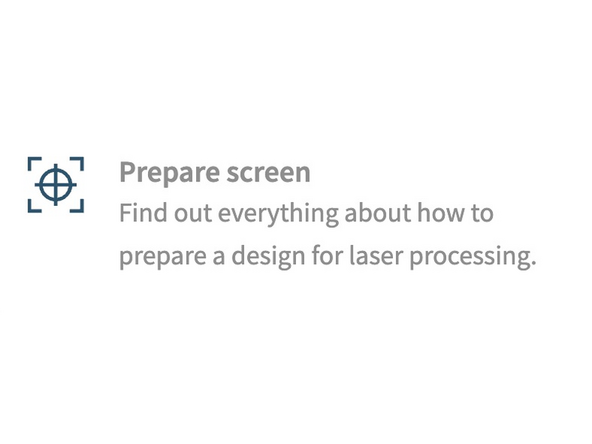 Prepare screen
Find out everything about how to prepare a design for laser processing.